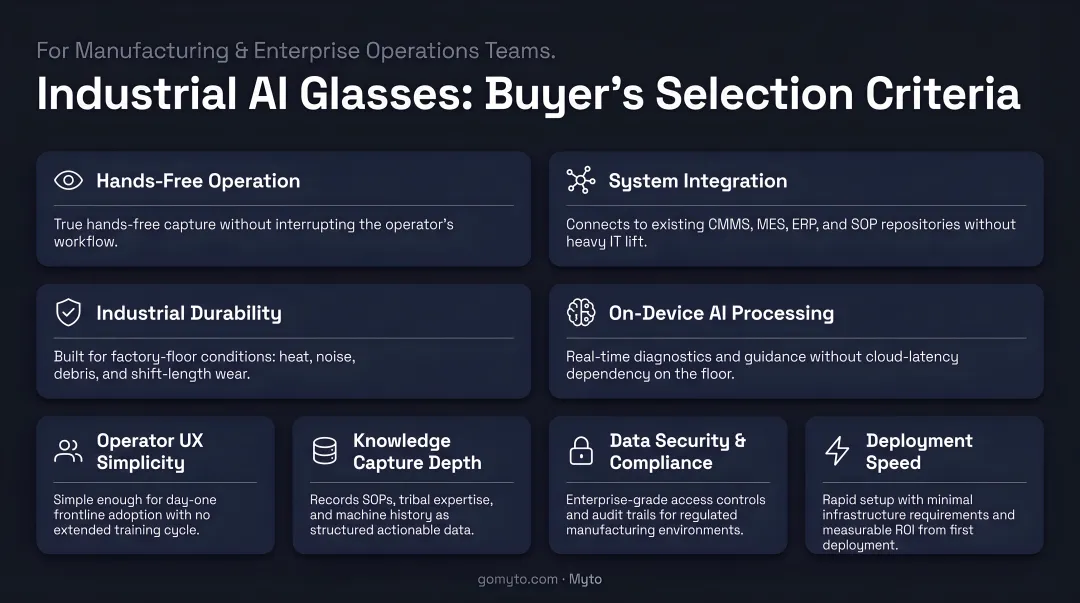 For Manufacturing & Enterprise Operations Teams.

Industrial AI Glasses: Buyer's Selection Criteria

Hands-Free Operation

True hands-free capture without interrupting the operator's workflow.

System Integration

Connects to existing CMMS, MES, ERP, and SOP repositories without heavy IT lift.

Industrial Durability

Built for factory-floor conditions: heat, noise, debris, and shift-length wear.

On-Device AI Processing

Real-time diagnostics and guidance without cloud-latency dependency on the floor.

Operator UX Simplicity

Simple enough for day-one frontline adoption with no extended training cycle.

Knowledge Capture Depth

Records SOPs, tribal expertise, and machine history as structured actionable data.

Data Security & Compliance

Enterprise-grade access controls and audit trails for regulated manufacturing environments.

Deployment Speed

Rapid setup with minimal infrastructure requirements and measurable ROI from first deployment.

gomyto.com · Myto